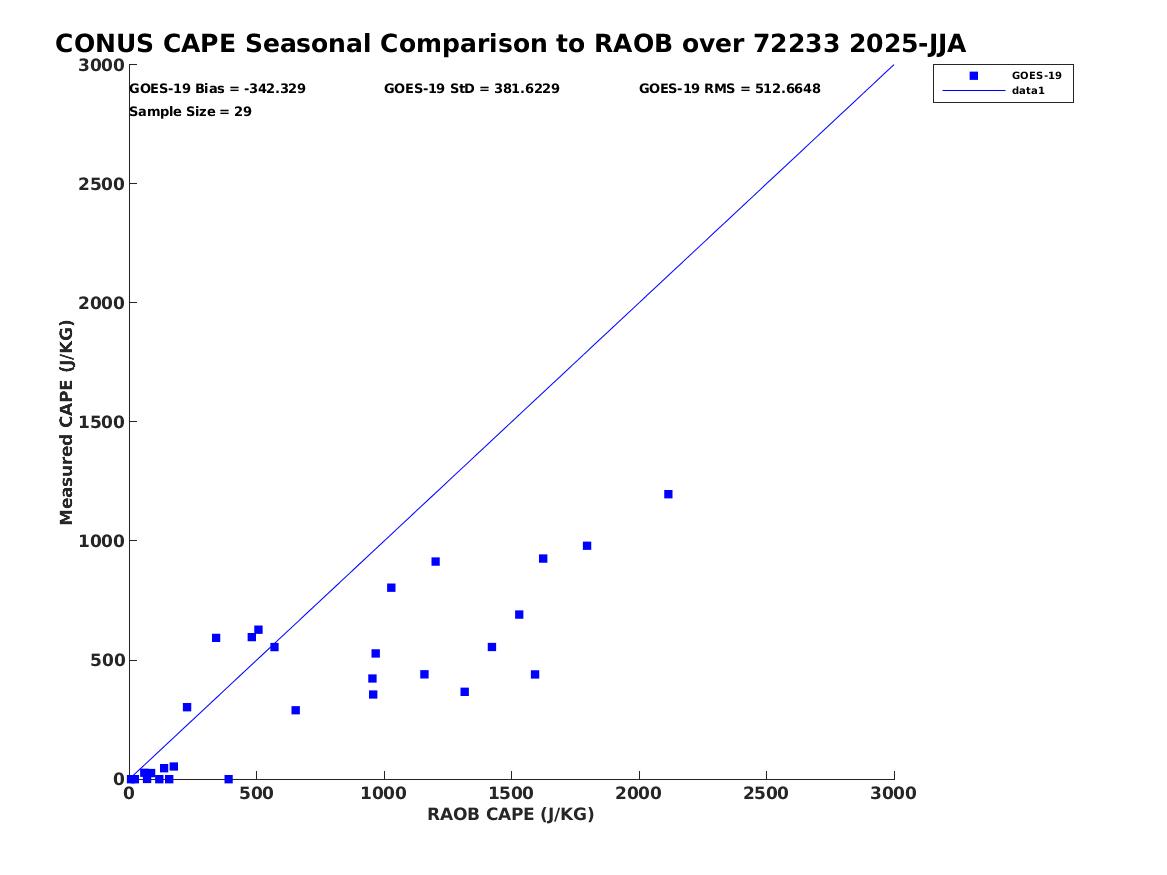 CONUS CAPE Seasonal Comparison to RAOB over 72233 2025-JJA

GOES-19 Bias = -342.329
GOES-19 StD = 381.6229
GOES-19 RMS = 512.6648
Sample Size = 29

GOES-19
data1

Measured CAPE (J/KG)
3000
2500
2000
1500
1000
500
0

0
500
1000
1500
2000
2500
3000
RAOB CAPE (J/KG)